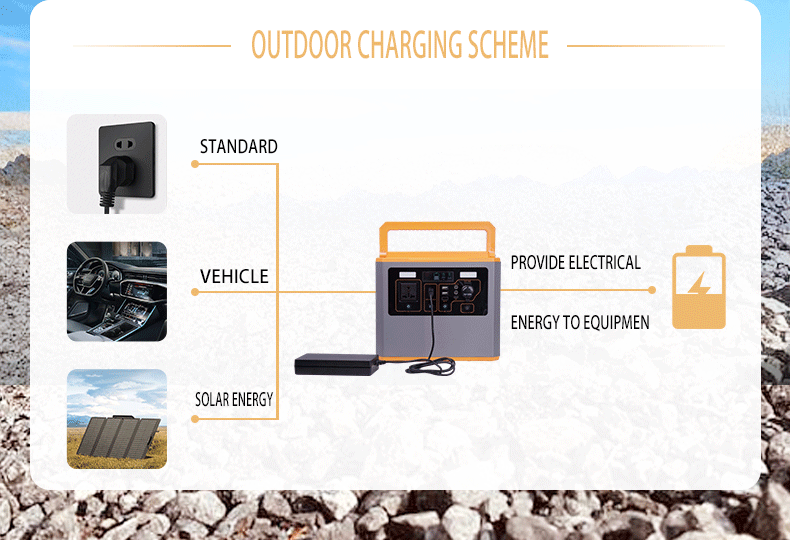 OUTDOOR CHARGING SCHEME

STANDARD

VEHICLE

SOLAR ENERGY

PROVIDE ELECTRICAL

ENERGY TO EQUIPMEN